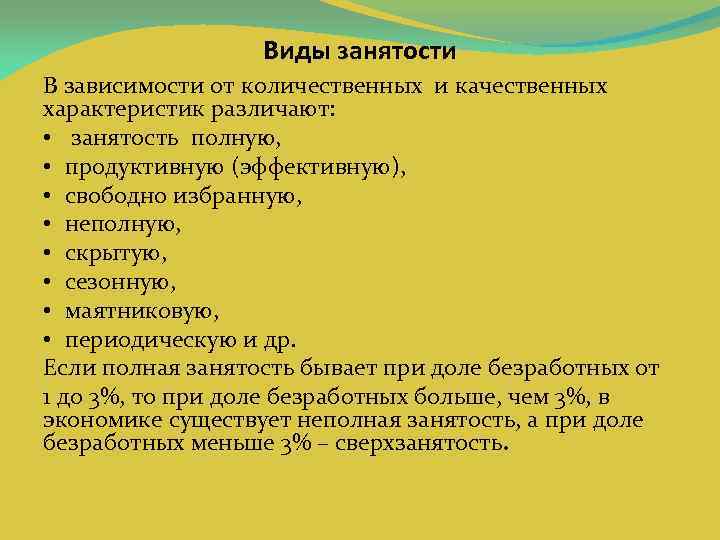 Виды занятости

В зависимости от количественных и качественных характеристик различают:

• занятость полную,
• продуктивную (эффективную),
• свободно избранную,
• неполную,
• скрытую,
• сезонную,
• маятниковую,
• периодическую и др.

Если полная занятость бывает при доле безработных от 1 до 3%, то при доле безработных больше, чем 3%, в экономике существует неполная занятость, а при доле безработных меньше 3% – сверхзанятость.